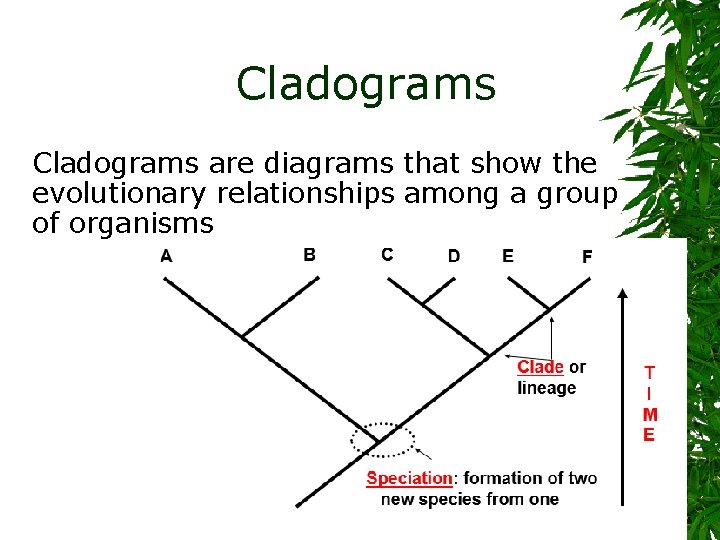 Cladograms

Cladograms are diagrams that show the evolutionary relationships among a group of organisms

A B C D E F

Clade or lineage

T I M E

Speciation: formation of two new species from one